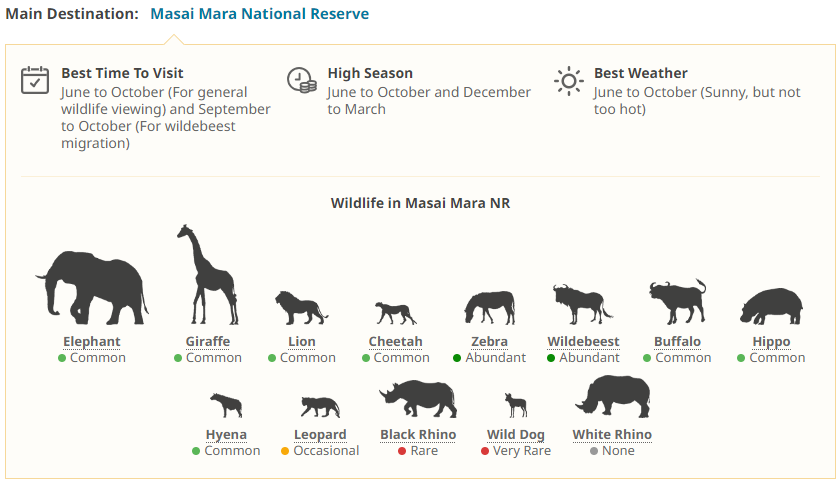 Main Destination: Masai Mara National Reserve

Best Time To Visit
June to October (For general wildlife viewing) and September to October (For wildebeest migration)

High Season
June to October and December to March

Best Weather
June to October (Sunny, but not too hot)

Wildlife in Masai Mara NR

Elephant
Common

Giraffe
Common

Lion
Common

Cheetah
Common

Zebra
Abundant

Wildebeest
Abundant

Buffalo
Common

Hippo
Common

Hyena
Common

Leopard
Occasional

Black Rhino
Rare

Wild Dog
Very Rare

White Rhino
None